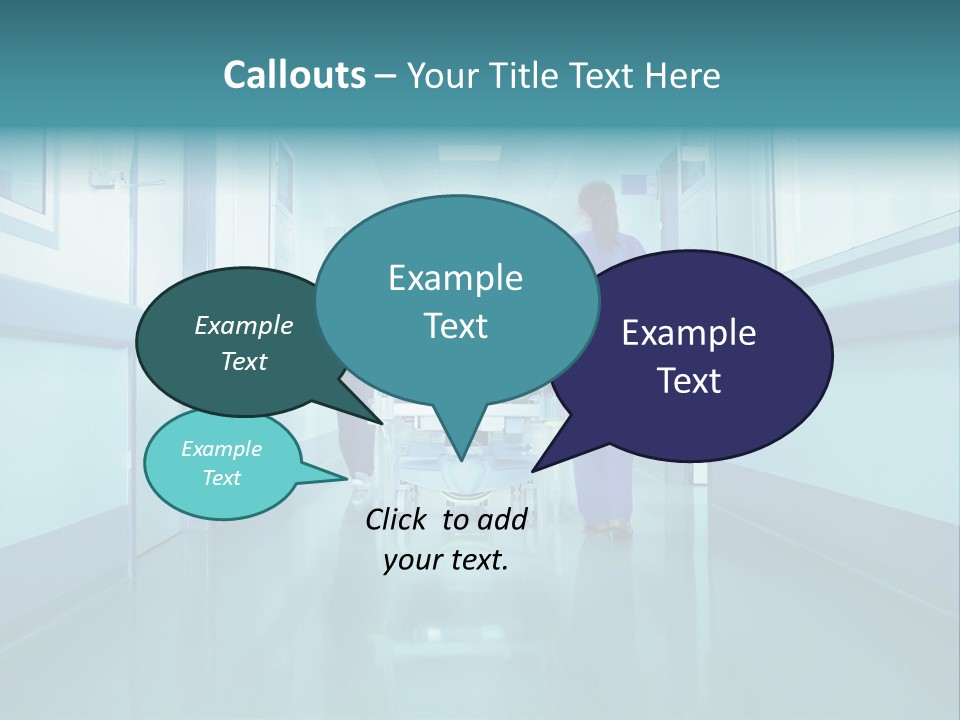 Callouts – Your Title Text Here

Example Text

Example Text

Example Text

Example Text

Click to add your text.